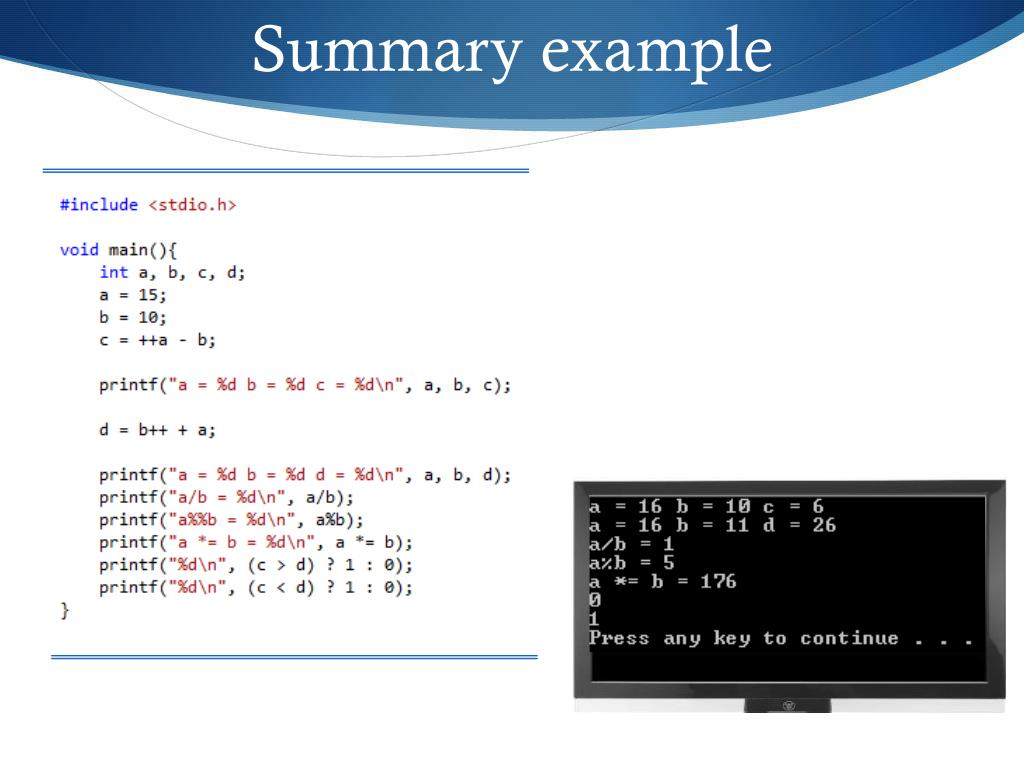 Summary example

#include <stdio.h>

void main(){
    int a, b, c, d;
    a = 15;
    b = 10;
    c = ++a - b;

    printf("a = %d b = %d c = %d\n", a, b, c);

    d = b++ + a;

    printf("a = %d b = %d d = %d\n", a, b, d);
    printf("a/b = %d\n", a/b);
    printf("a%%b = %d\n", a%b);
    printf("a *= b = %d\n", a *= b);
    printf("%d\n", (c > d) ? 1 : 0);
    printf("%d\n", (c < d) ? 1 : 0);
}

a = 16 b = 10 c = 6
a = 16 b = 11 d = 26
a/b = 1
a%b = 5
a *= b = 176
0
1
Press any key to continue . . .